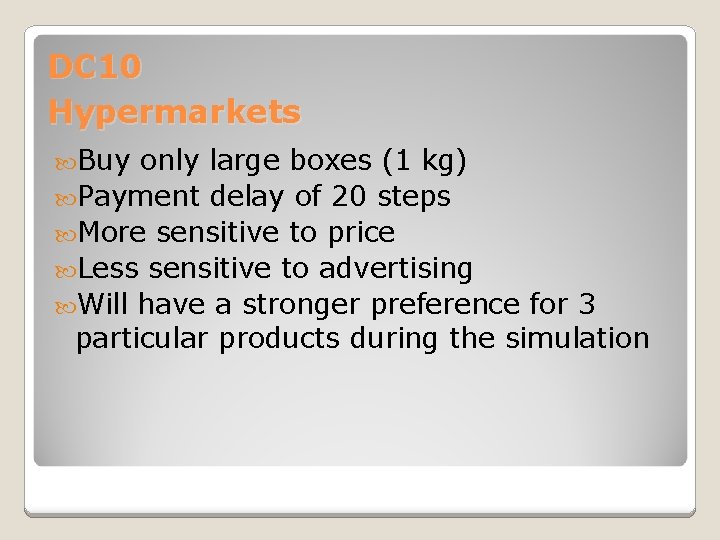 DC10
Hypermarkets

Buy only large boxes (1 kg)
Payment delay of 20 steps
More sensitive to price
Less sensitive to advertising
Will have a stronger preference for 3 particular products during the simulation